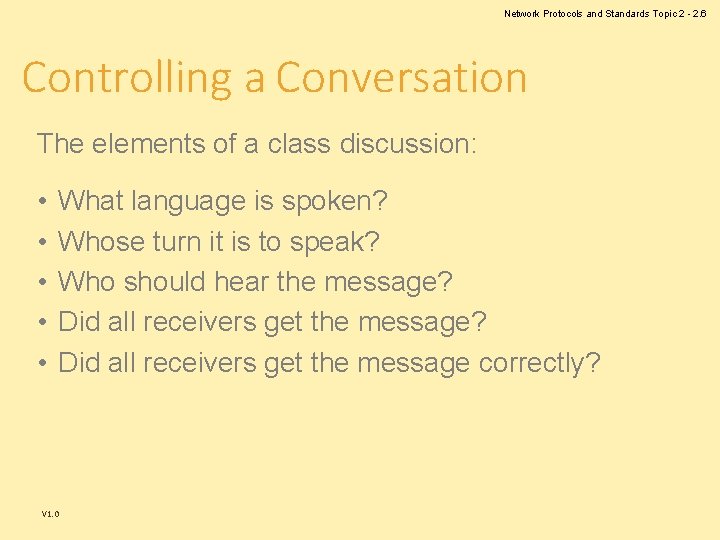 Network Protocols and Standards Topic 2 - 2.6

Controlling a Conversation

The elements of a class discussion:

• What language is spoken?
• Whose turn it is to speak?
• Who should hear the message?
• Did all receivers get the message?
• Did all receivers get the message correctly?

V1.0